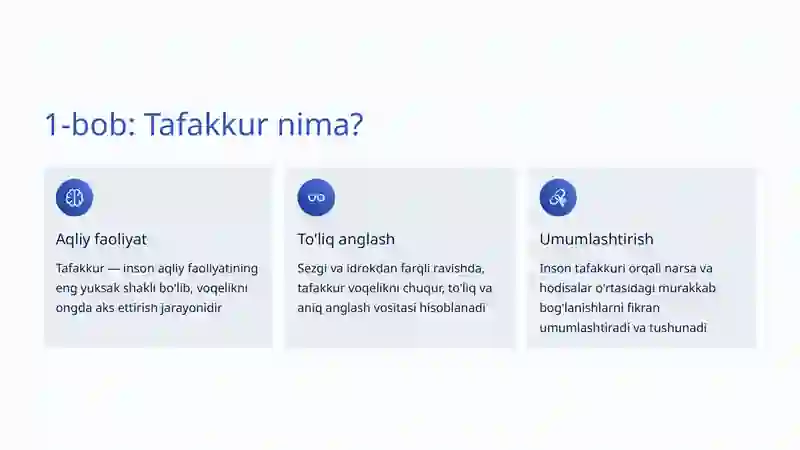 1-bob: Tafakkur nima?

Aqliy faoliyat

Tafakkur — inson aqliy faoliyatining eng yuksak shakli bo'lib, voqelikni ongda aks ettirish jarayonidir

To'liq anglash

Sezgi va idrokdan farqli ravishda, tafakkur voqelikni chuqur, to'liq va aniq anglash vositasi hisoblanadi

Umumlashtirish

Inson tafakkuri orqali narsa va hodisalar o'rtasidagi murakkab bog'lanishlarni fikran umumlashtiradi va tushunadi